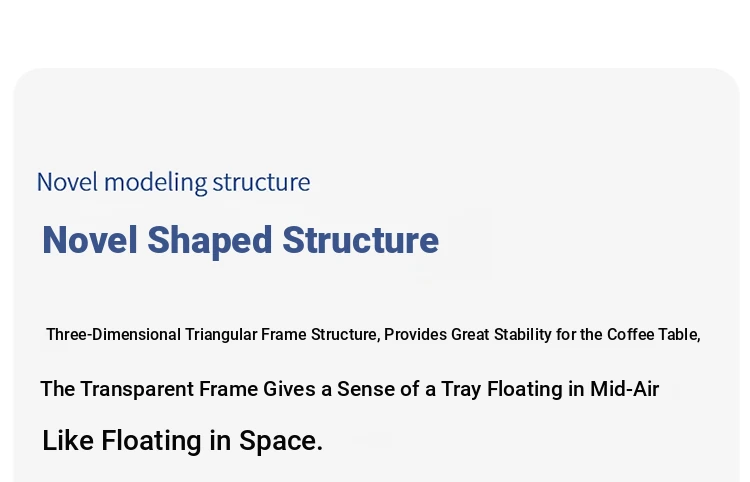 Novel modeling structure

Novel Shaped Structure

Three-Dimensional Triangular Frame Structure, Provides Great Stability for the Coffee Table,

The Transparent Frame Gives a Sense of a Tray Floating in Mid-Air

Like Floating in Space.